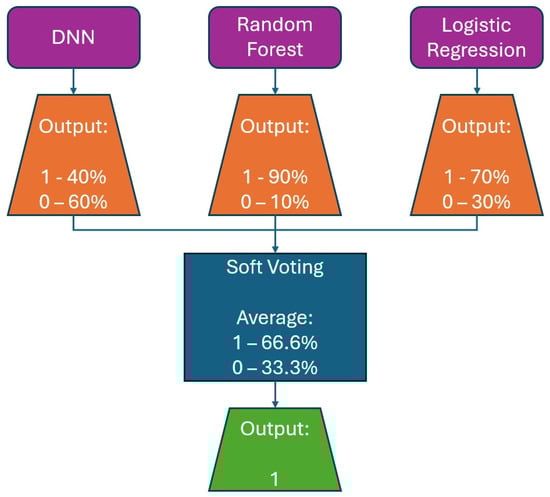 DNN

Random Forest

Logistic Regression

Output:

1 - 40%
0 – 60%

Output:

1 - 90%
0 – 10%

Output:

1 - 70%
0 – 30%

Soft Voting

Average:
1 – 66.6%
0 – 33.3%

Output:

1